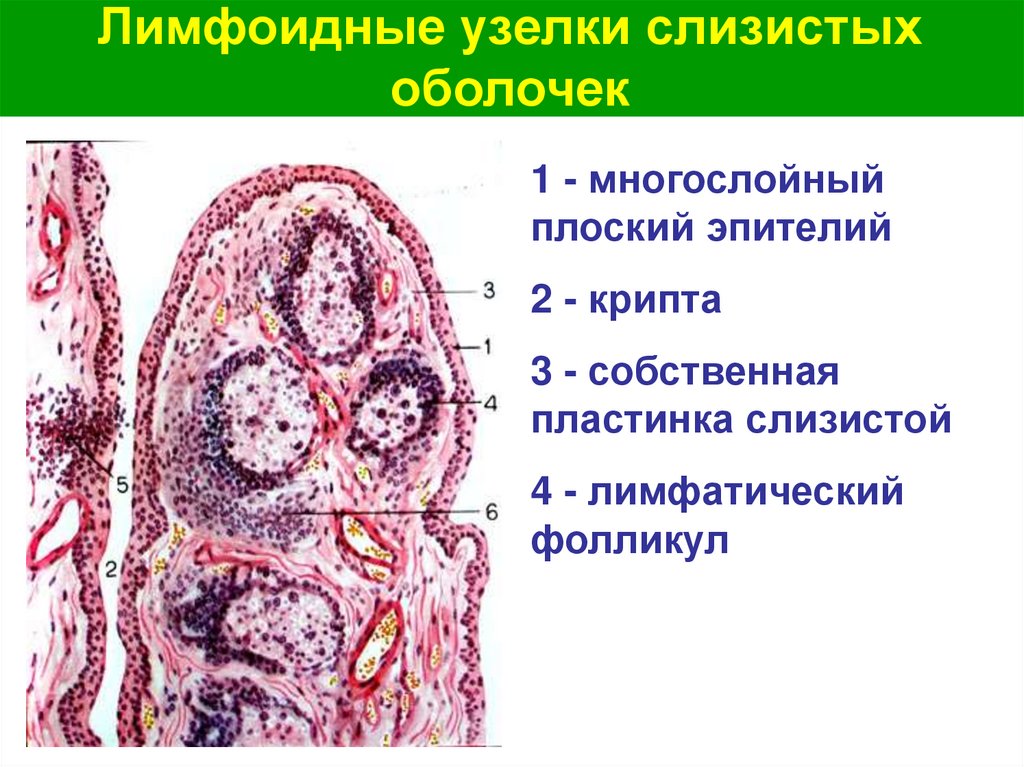 Лимфоидные узелки слизистых оболочек

3
1
4
5
6
2

1 - многослойный плоский эпителий

2 - крипта

3 - собственная пластинка слизистой

4 - лимфатический фолликул